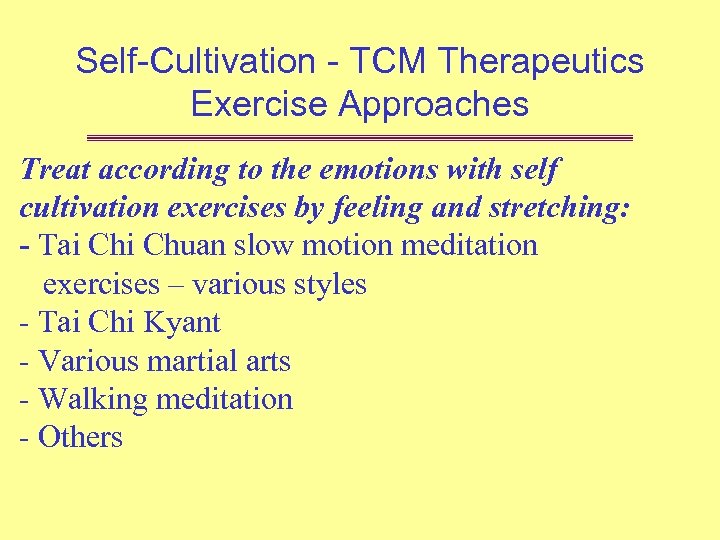 Self-Cultivation - TCM Therapeutics
Exercise Approaches

Treat according to the emotions with self cultivation exercises by feeling and stretching:
- Tai Chi Chuan slow motion meditation exercises – various styles
- Tai Chi Kyant
- Various martial arts
- Walking meditation
- Others